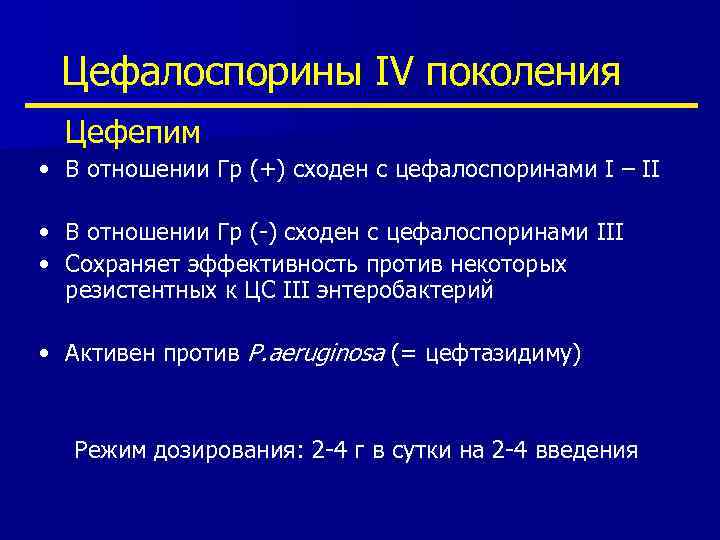 Цефалоспорины IV поколения

Цефепим

• В отношении Гр (+) сходен с цефалоспоринами I – II

• В отношении Гр (-) сходен с цефалоспоринами III

• Сохраняет эффективность против некоторых резистентных к ЦС III энтеробактерий

• Активен против P.aeruginosa (= цефтазидиму)

Режим дозирования: 2-4 г в сутки на 2-4 введения